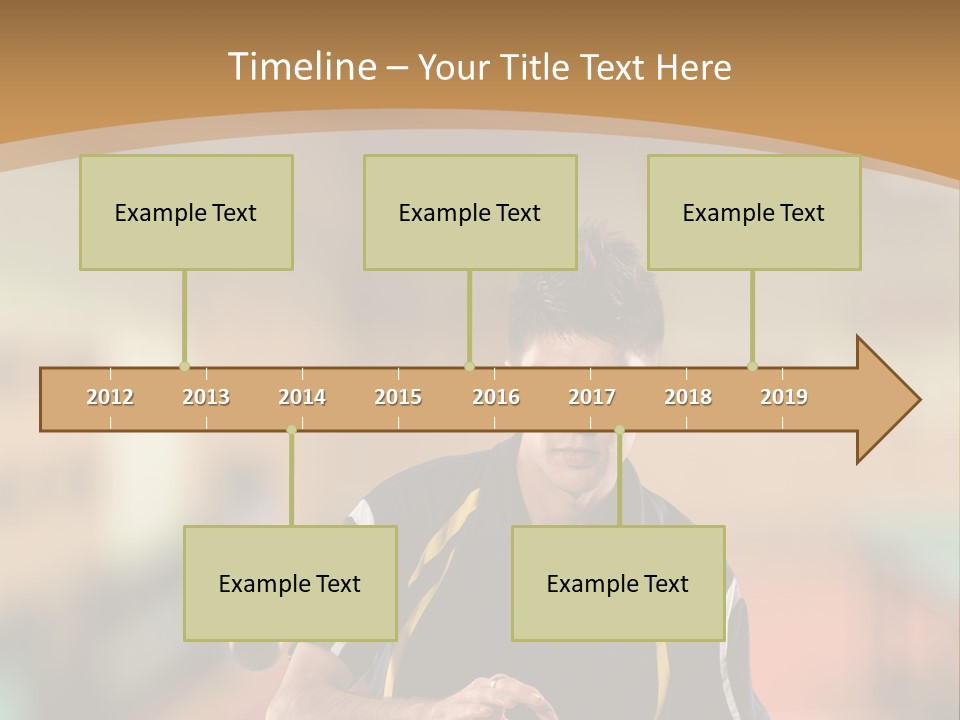 Timeline – Your Title Text Here

Example Text

Example Text

Example Text

2012 2013 2014 2015 2016 2017 2018 2019

Example Text

Example Text